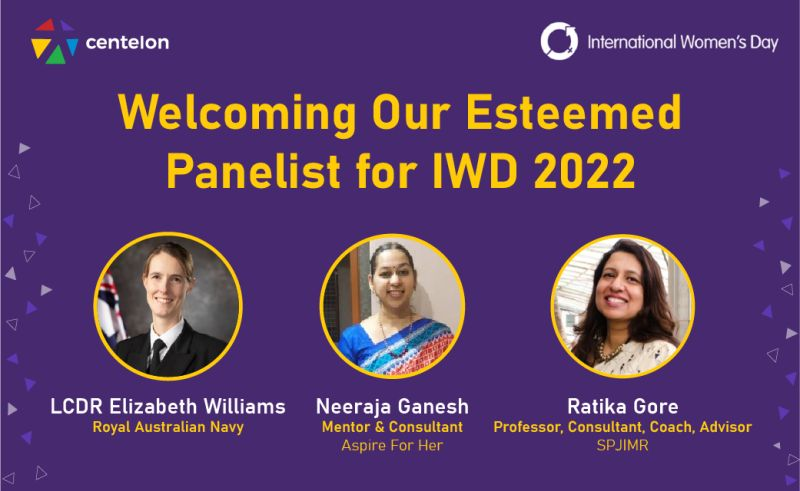 centelon

International Women's Day

Welcoming Our Esteemed Panelist for IWD 2022

LCDR Elizabeth Williams
Royal Australian Navy

Neeraja Ganesh
Mentor & Consultant
Aspire For Her

Ratika Gore
Professor, Consultant, Coach, Advisor
SPJIMR